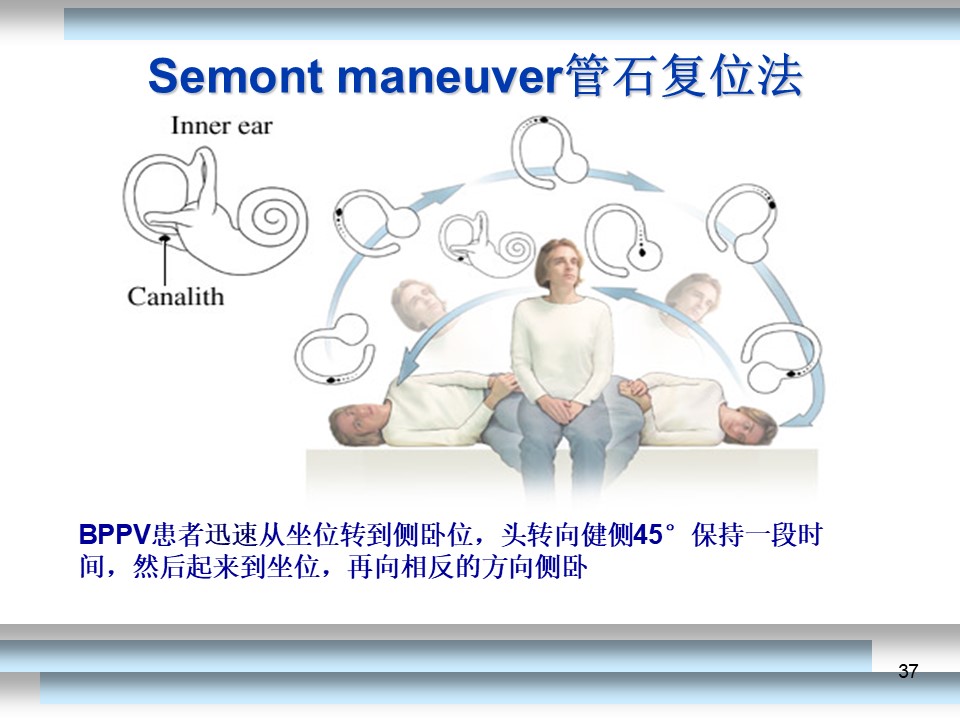 Semont maneuver管石复位法

Inner ear

Canalith

BPPV患者迅速从坐位转到侧卧位，头转向健侧45°保持一段时间，然后起来到坐位，再向相反的方向侧卧

37